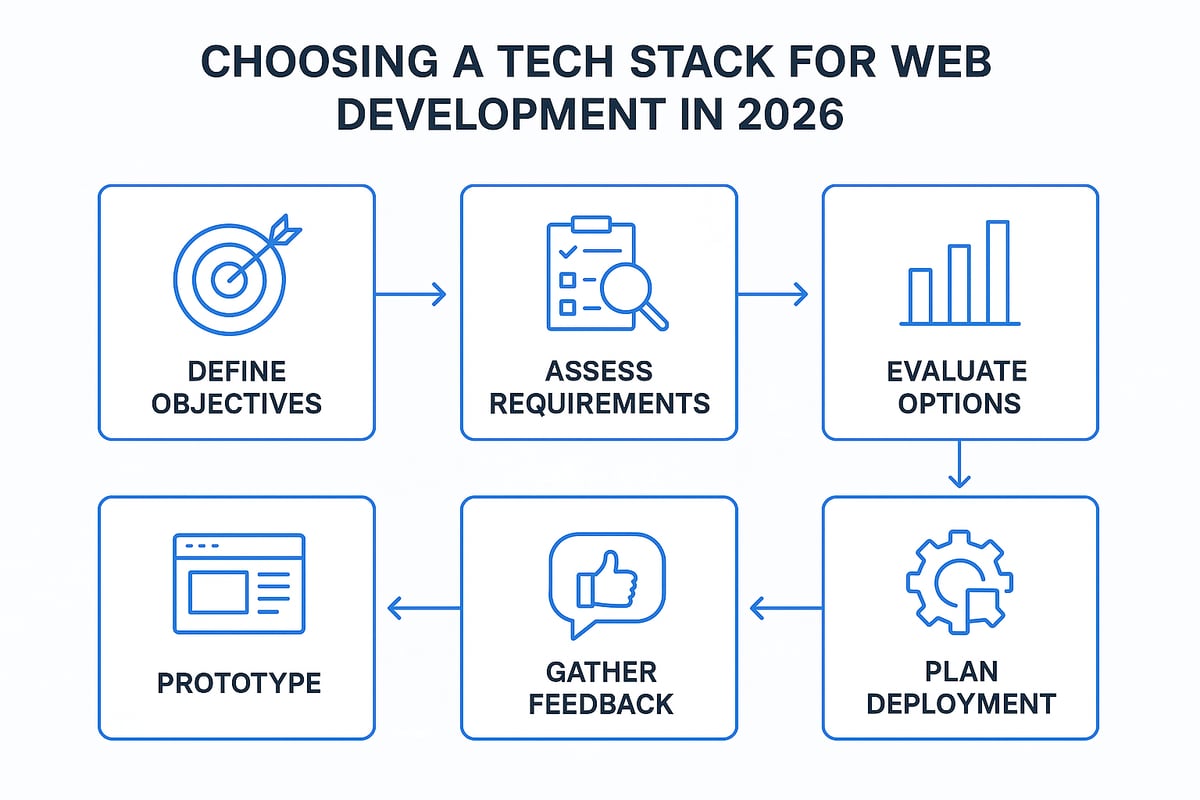 CHOOSING A TECH STACK FOR WEB DEVELOPMENT IN 2026

DEFINE OBJECTIVES

ASSESS REQUIREMENTS

EVALUATE OPTIONS

PLAN DEPLOYMENT

GATHER FEEDBACK

PROTOTYPE